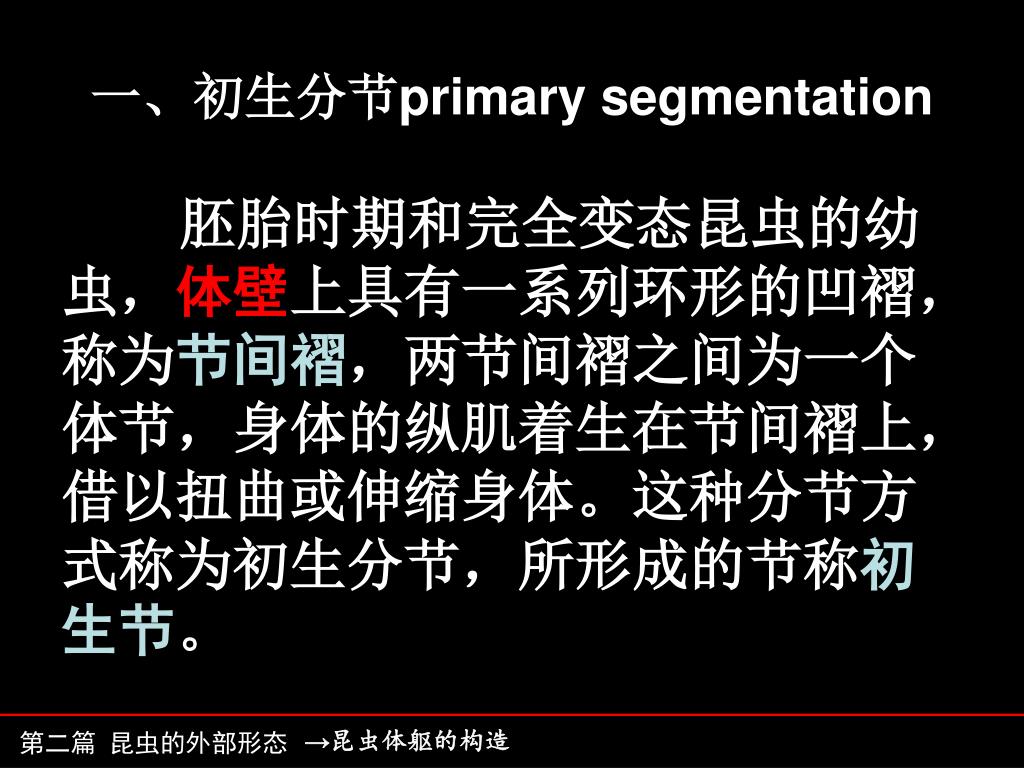 一、初生分节primary segmentation

胚胎时期和完全变态昆虫的幼虫，体壁上具有一系列环形的凹褶，称为节间褶，两节间褶之间为一个体节，身体的纵肌着生在节间褶上，借以扭曲或伸缩身体。这种分节方式称为初生分节，所形成的节称初生节。

第二篇 昆虫的外部形态 →昆虫体躯的构造